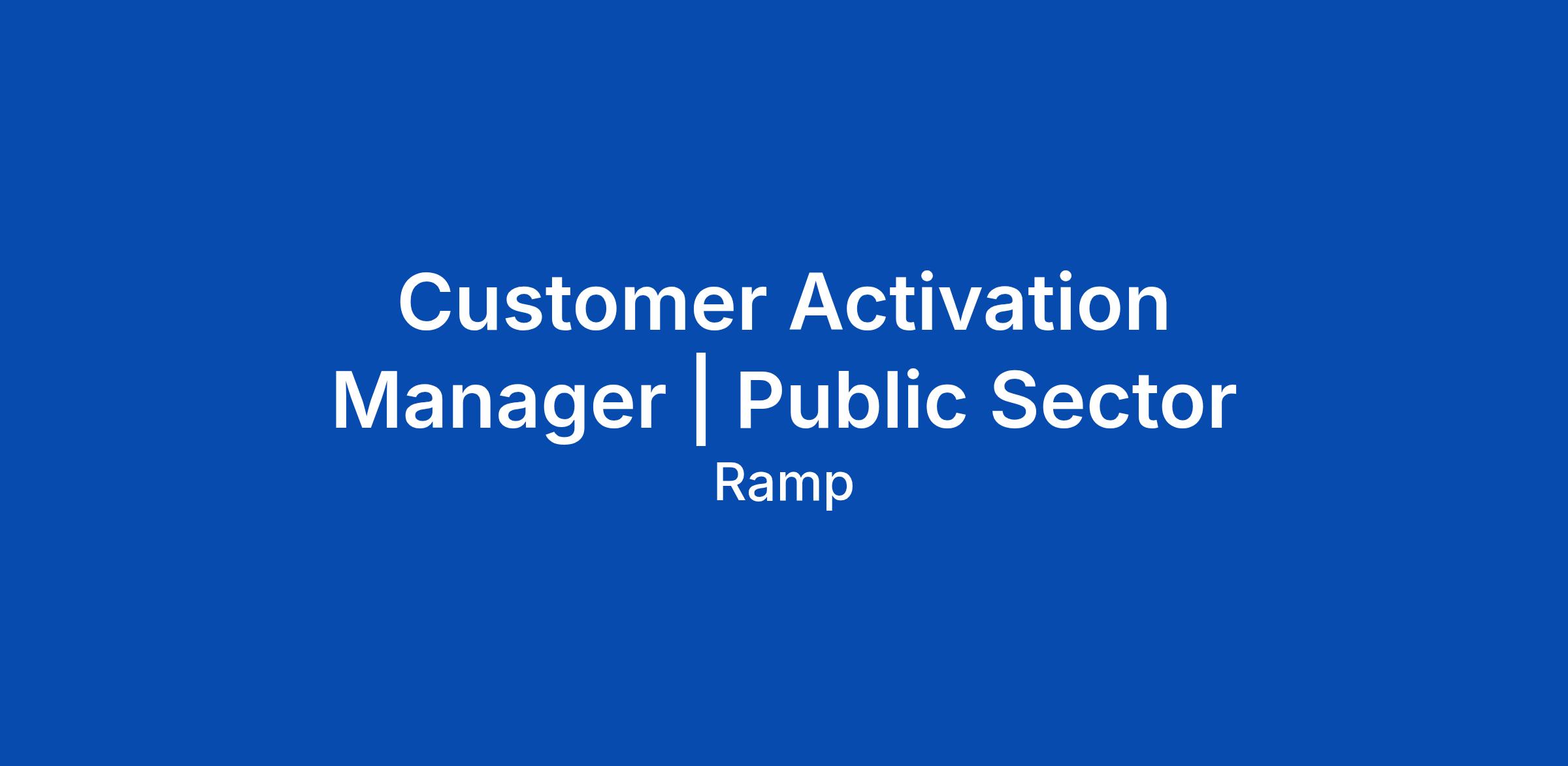 Customer Activation Manager | Public Sector

Ramp